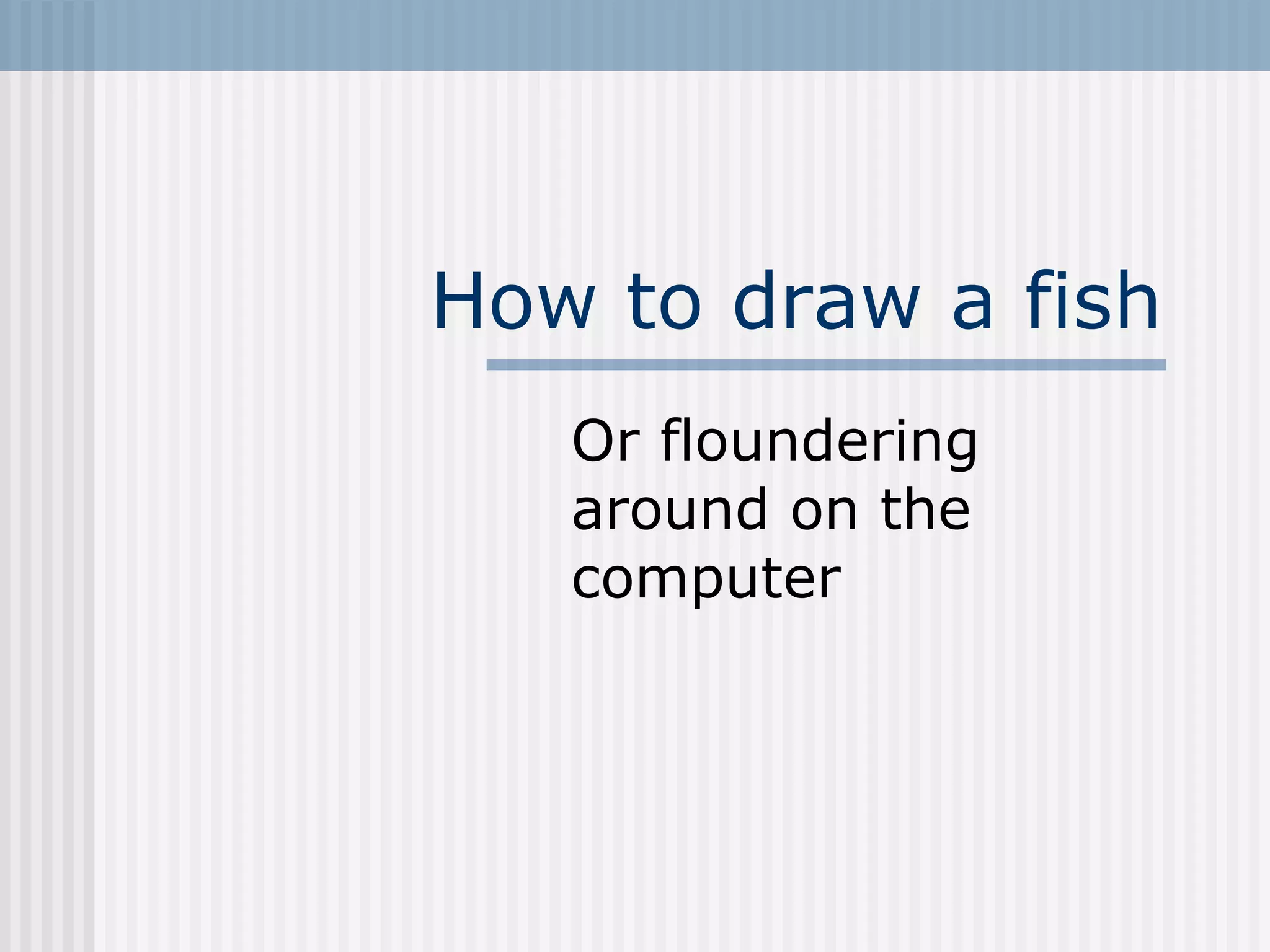 How to draw a fish

Or floundering around on the computer